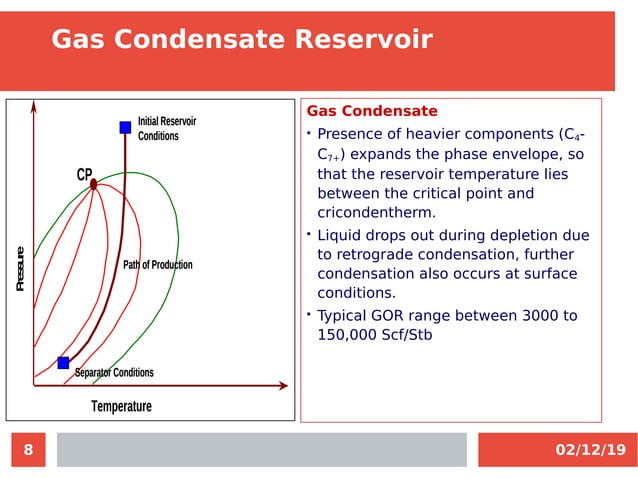 Gas Condensate Reservoir

Initial Reservoir Conditions

CP

Path of Production

Pressure

Separator Conditions

Temperature

Gas Condensate

• Presence of heavier components ($C_4$-$C_{7+}$) expands the phase envelope, so that the reservoir temperature lies between the critical point and cricondentherm.

• Liquid drops out during depletion due to retrograde condensation, further condensation also occurs at surface conditions.

• Typical GOR range between 3000 to 150,000 Scf/Stb

8

02/12/19